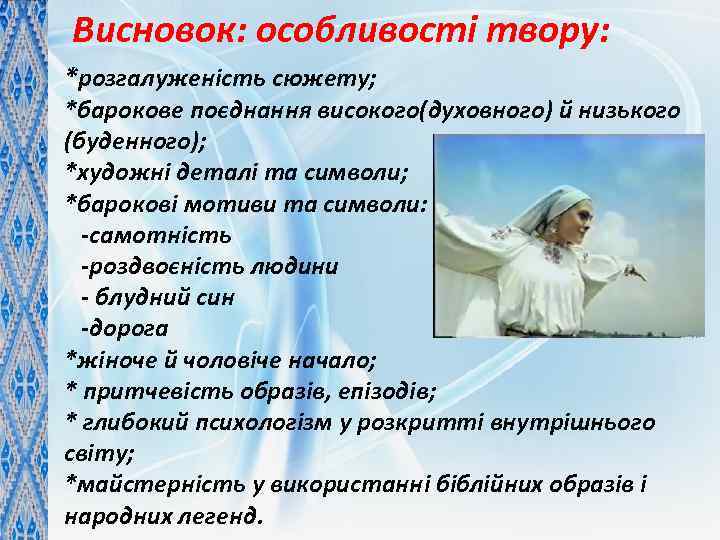 Висновок: особливості твору:

*розгалуженість сюжету;
*барокове поєднання високого(духовного) й низького (буденного);
*художні деталі та символи;
*барокові мотиви та символи:
-самотність
-роздвоєність людини
- блудний син
-дорога
*жіноче й чоловіче начало;
* притчевість образів, епізодів;
* глибокий психологізм у розкритті внутрішнього світу;
*майстерність у використанні біблійних образів і народних легенд.